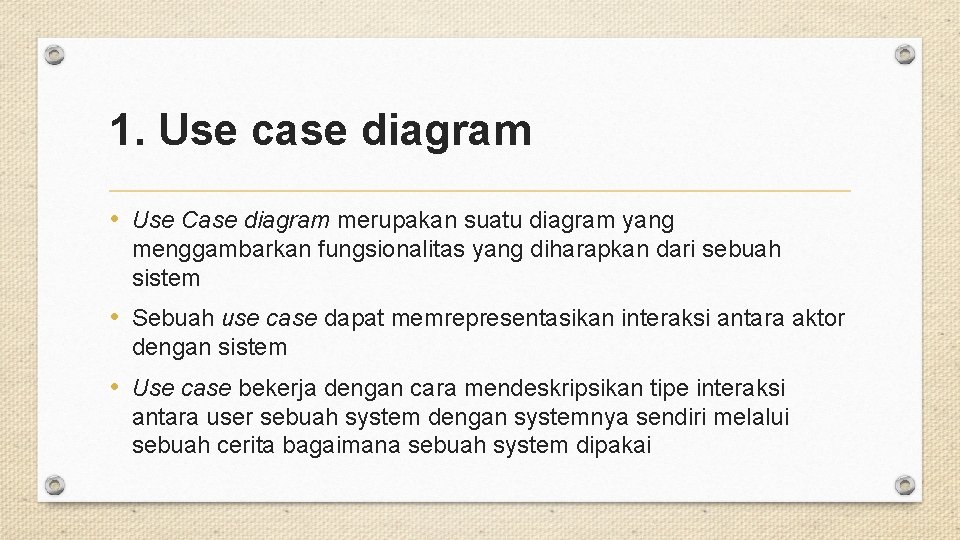 1. Use case diagram

• Use Case diagram merupakan suatu diagram yang menggambarkan fungsionalitas yang diharapkan dari sebuah sistem

• Sebuah use case dapat memrepresentasikan interaksi antara aktor dengan sistem

• Use case bekerja dengan cara mendeskripsikan tipe interaksi antara user sebuah system dengan systemnya sendiri melalui sebuah cerita bagaimana sebuah system dipakai